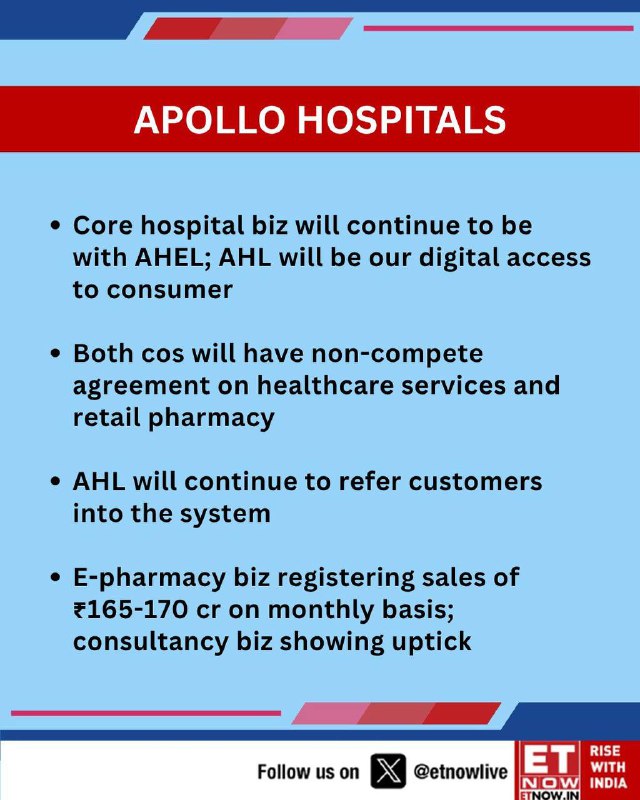 APOLLO HOSPITALS

• Core hospital biz will continue to be with AHEL; AHL will be our digital access to consumer

• Both cos will have non-compete agreement on healthcare services and retail pharmacy

• AHL will continue to refer customers into the system

• E-pharmacy biz registering sales of ₹165-170 cr on monthly basis; consultancy biz showing uptick

Follow us on @etnowlive

ET NOW ETNOW.IN

RISE WITH INDIA